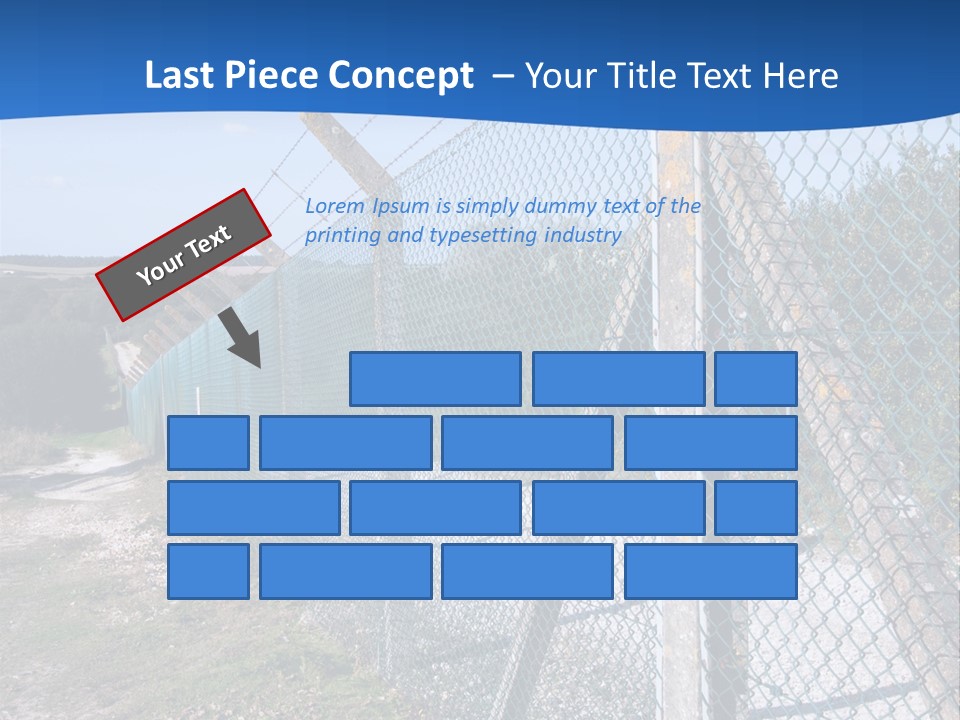 Last Piece Concept – Your Title Text Here

Your Text

Lorem Ipsum is simply dummy text of the printing and typesetting industry